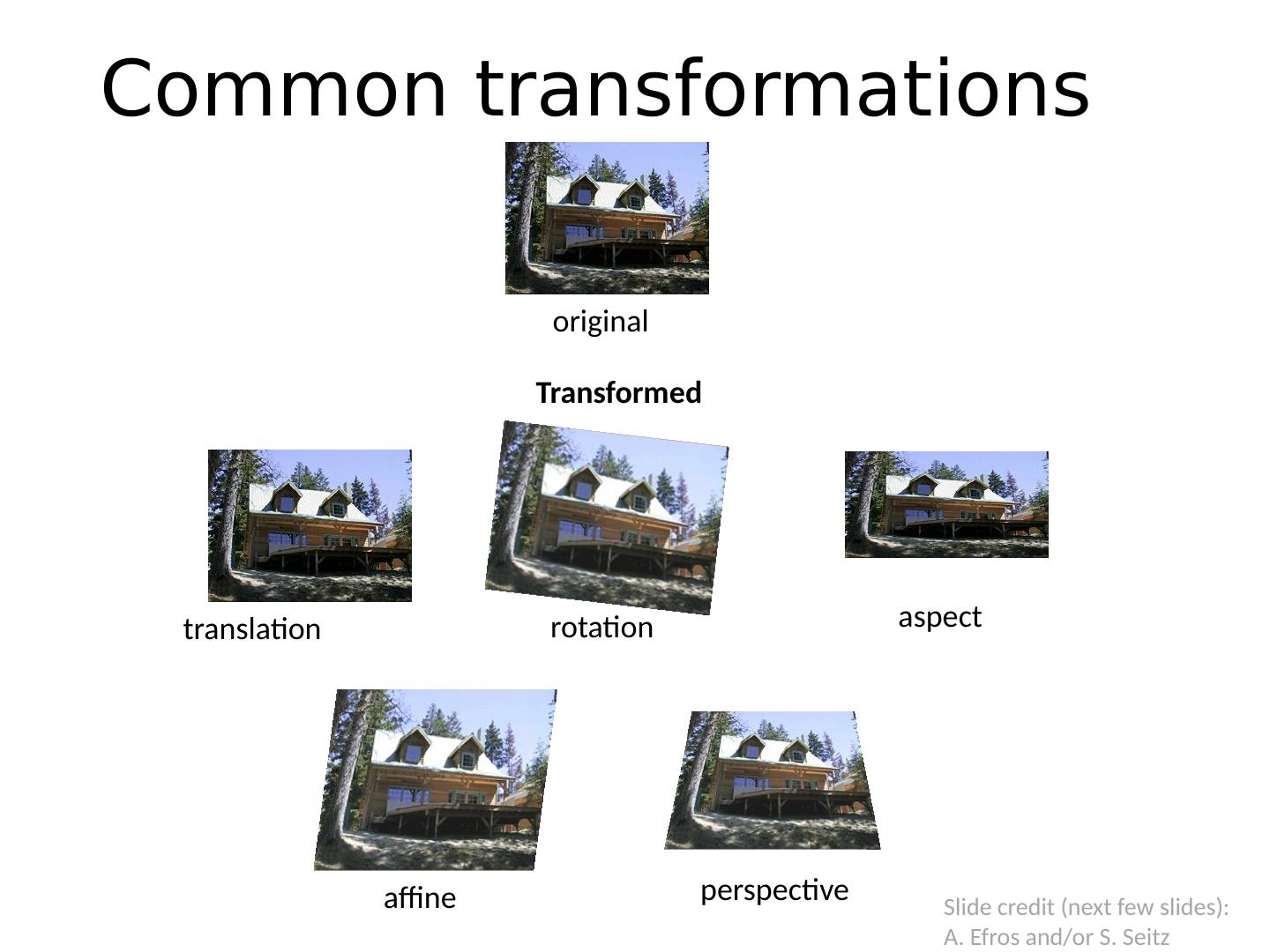 Common transformations

original

Transformed

translation

rotation

aspect

affine

perspective

Slide credit (next few slides): A. Efros and/or S. Seitz